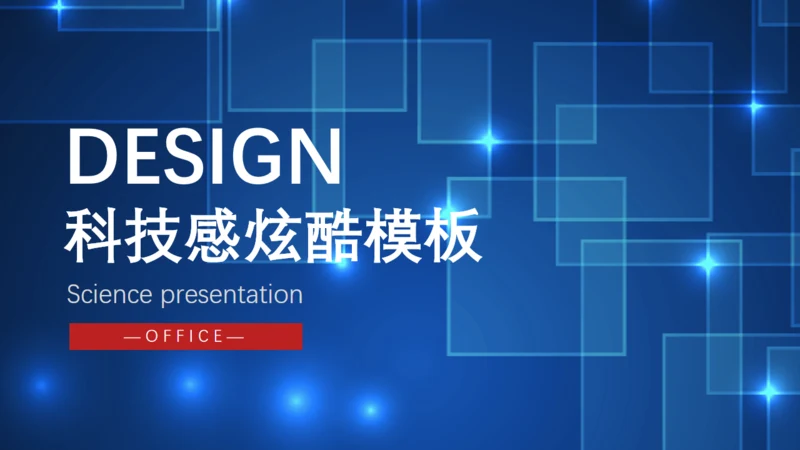 DESIGN
科技感炫酷模板

Science presentation

—OFFICE—